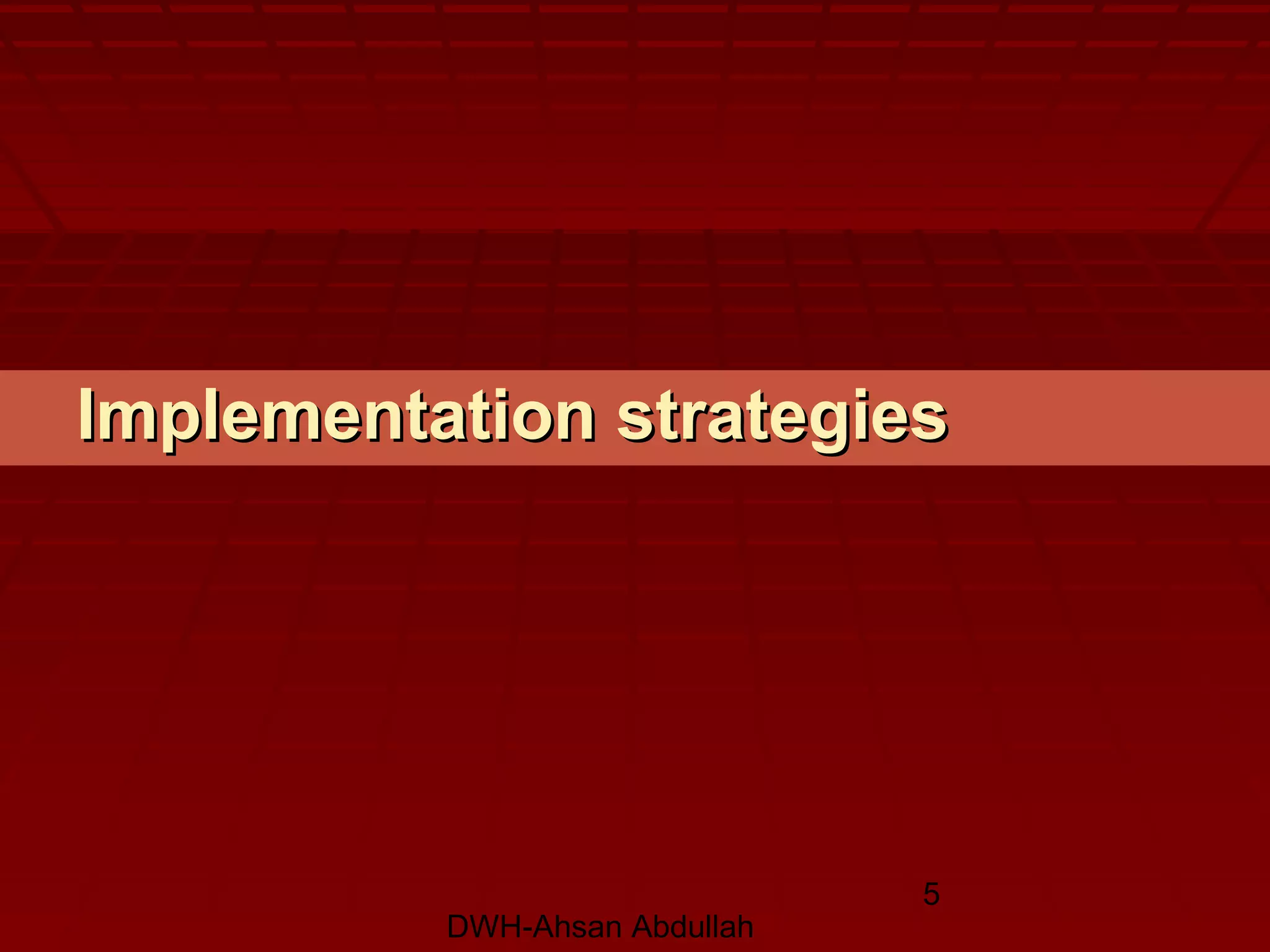 Implementation strategies

5

DWH-Ahsan Abdullah